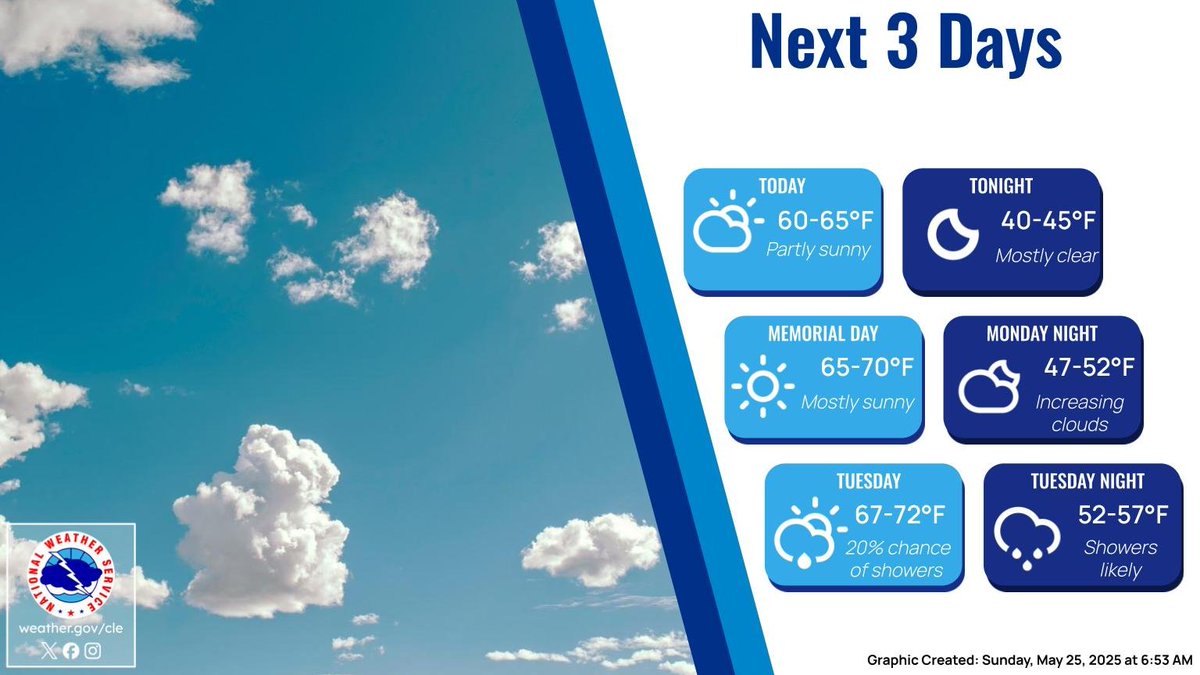 Next 3 Days

TODAY
60-65°F
Partly sunny

TONIGHT
40-45°F
Mostly clear

MEMORIAL DAY
65-70°F
Mostly sunny

MONDAY NIGHT
47-52°F
Increasing clouds

TUESDAY
67-72°F
20% chance of showers

TUESDAY NIGHT
52-57°F
Showers likely

NATIONAL WEATHER SERVICE
weather.gov/cle

Graphic Created: Sunday, May 25, 2025 at 6:53 AM